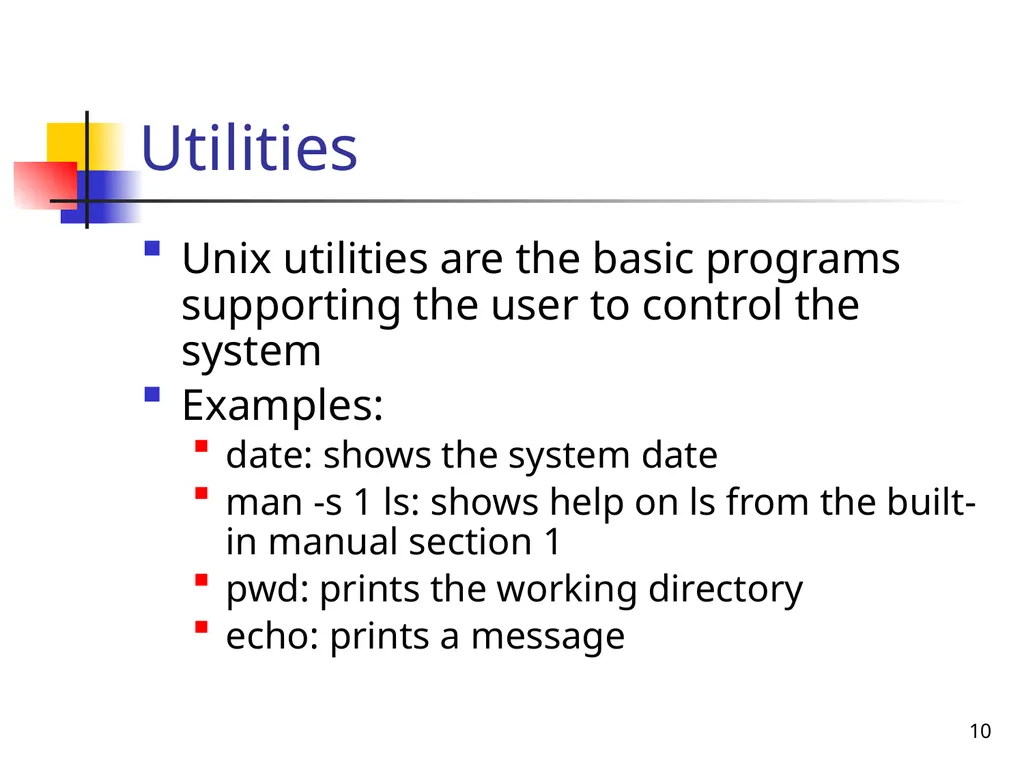 Utilities

- Unix utilities are the basic programs supporting the user to control the system
- Examples:
  - date: shows the system date
  - man -s 1 ls: shows help on ls from the built-in manual section 1
  - pwd: prints the working directory
  - echo: prints a message

10